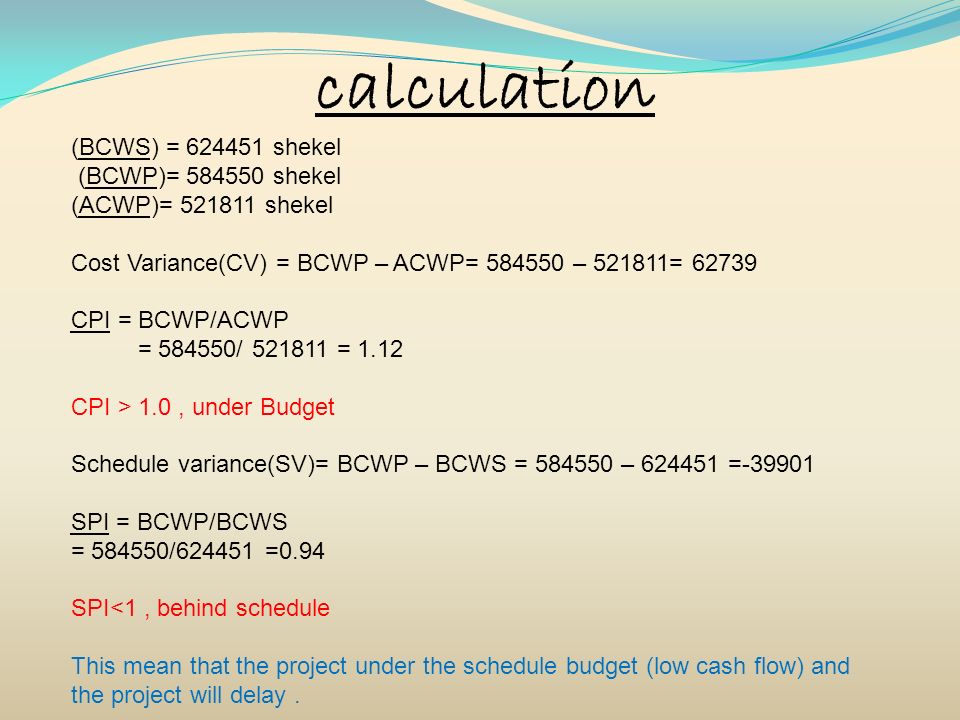 calculation

(BCWS) = 624451 shekel
(BCWP)= 584550 shekel
(ACWP)= 521811 shekel

Cost Variance(CV) = BCWP – ACWP= 584550 – 521811= 62739

CPI = BCWP/ACWP
= 584550/ 521811 = 1.12

CPI > 1.0 , under Budget

Schedule variance(SV)= BCWP – BCWS = 584550 – 624451 =-39901

SPI = BCWP/BCWS
= 584550/624451 =0.94

SPI<1 , behind schedule

This mean that the project under the schedule budget (low cash flow) and the project will delay .